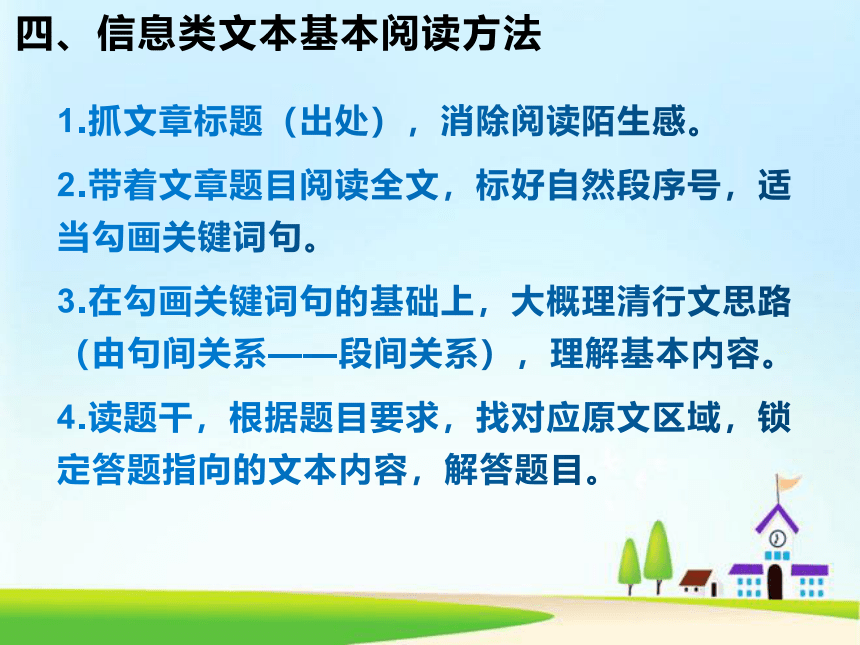 四、信息类文本基本阅读方法

1.抓文章标题（出处），消除阅读陌生感。

2.带着文章题目阅读全文，标好自然段序号，适当勾画关键词句。

3.在勾画关键词句的基础上，大概理清行文思路（由句间关系——段间关系），理解基本内容。

4.读题干，根据题目要求，找对应原文区域，锁定答题指向的文本内容，解答题目。